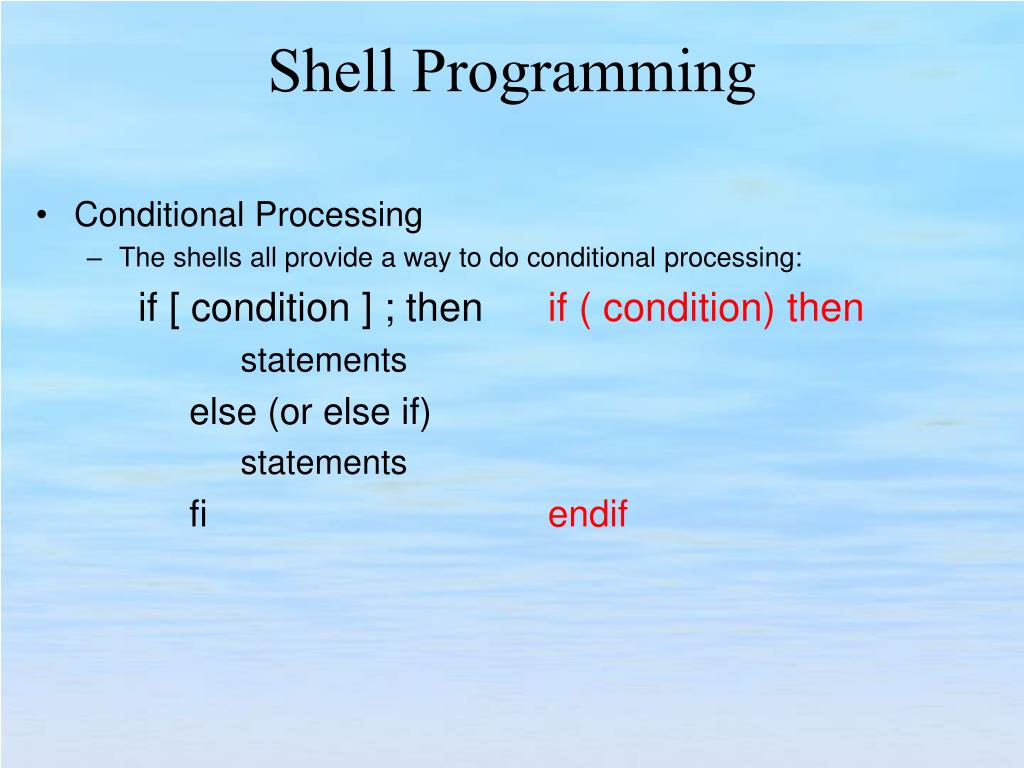 Shell Programming

• Conditional Processing
– The shells all provide a way to do conditional processing:

if [ condition ] ; then if ( condition) then
statements
else (or else if)
statements
fi endif